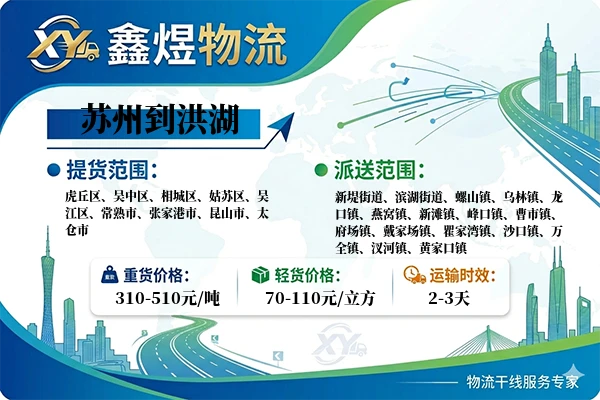 XY 鑫煜物流

苏州到洪湖

提货范围:

虎丘区、吴中区、相城区、姑苏区、吴江区、常熟市、张家港市、昆山市、太仓市

派送范围:

新堤街道、滨湖街道、螺山镇、乌林镇、龙口镇、燕窝镇、新滩镇、峰口镇、曹市镇、府场镇、戴家场镇、瞿家湾镇、沙口镇、万全镇、汊河镇、黄家口镇

重货价格:
310-510元/吨

轻货价格:
70-110元/立方

运输时效:
2-3天

XY

物流干线服务专家